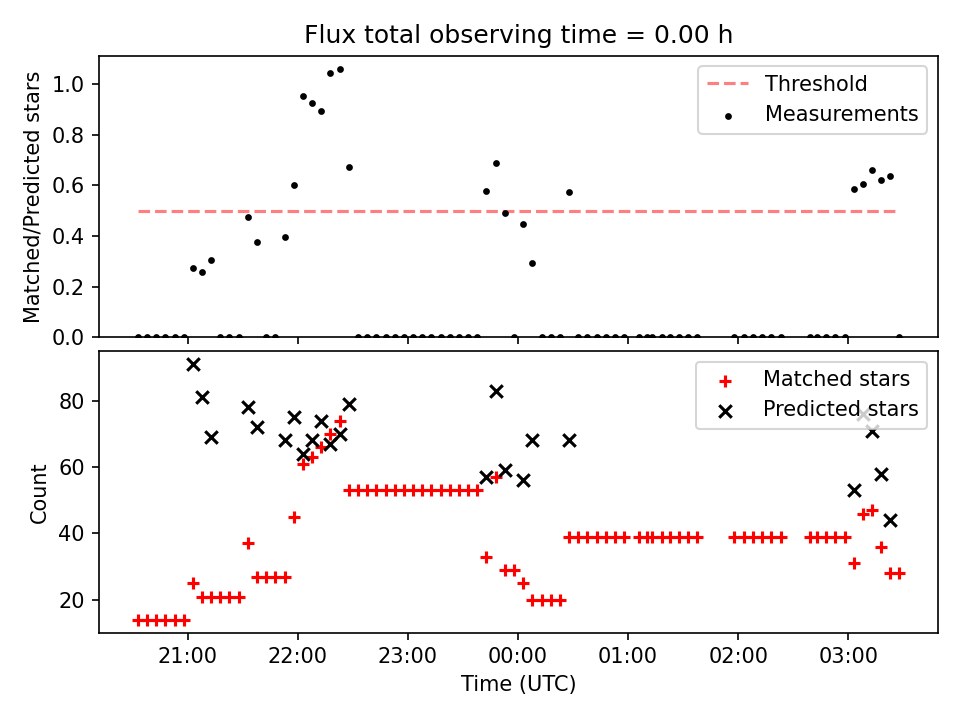 Flux total observing time = 0.00 h

Matched/Predicted stars

1.0
0.8
0.6
0.4
0.2
0.0

Threshold
Measurements

Count

80
60
40
20

Matched stars
Predicted stars

21:00
22:00
23:00
00:00
01:00
02:00
03:00

Time (UTC)